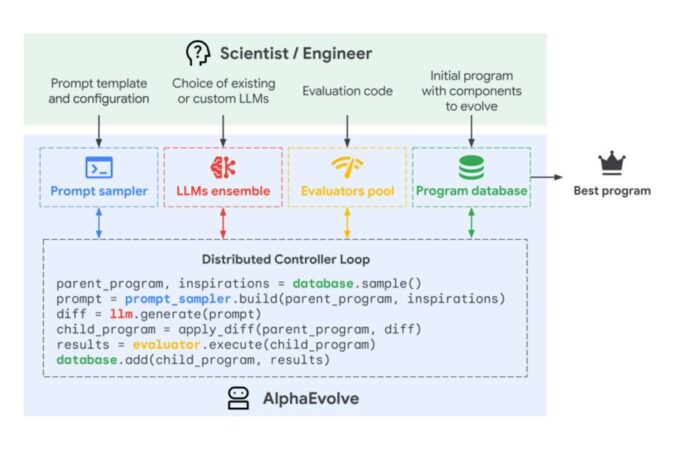 Scientist / Engineer

Prompt template and configuration

Choice of existing or custom LLMs

Evaluation code

Initial program with components to evolve

Prompt sampler

LLMs ensemble

Evaluators pool

Program database

Best program

Distributed Controller Loop

parent_program, inspirations = database.sample()
prompt = prompt_sampler.build(parent_program, inspirations)
diff = llm.generate(prompt)
child_program = apply_diff(parent_program, diff)
results = evaluator.execute(child_program)
database.add(child_program, results)

AlphaEvolve